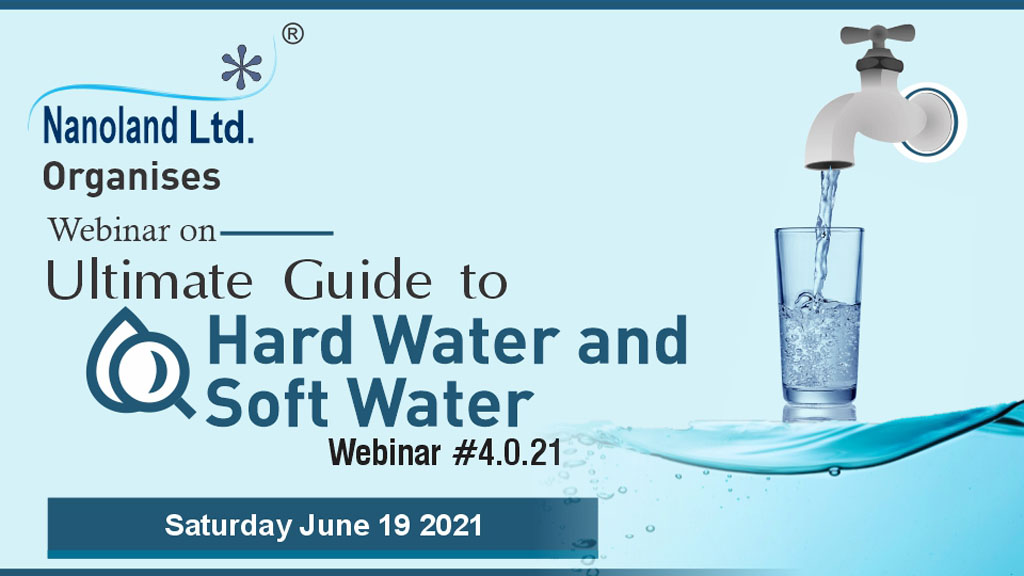 ®

Nanoland Ltd.

Organises

Webinar on

Ultimate Guide to

Hard Water and Soft Water

Webinar #4.0.21

Saturday June 19 2021